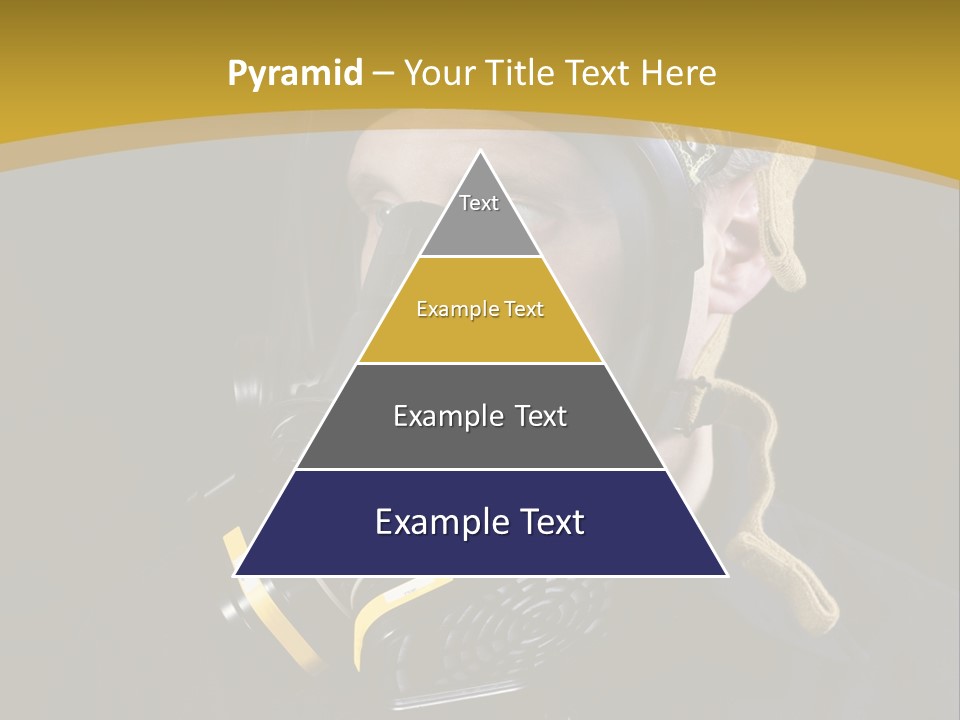 Pyramid – Your Title Text Here

Text

Example Text

Example Text

Example Text